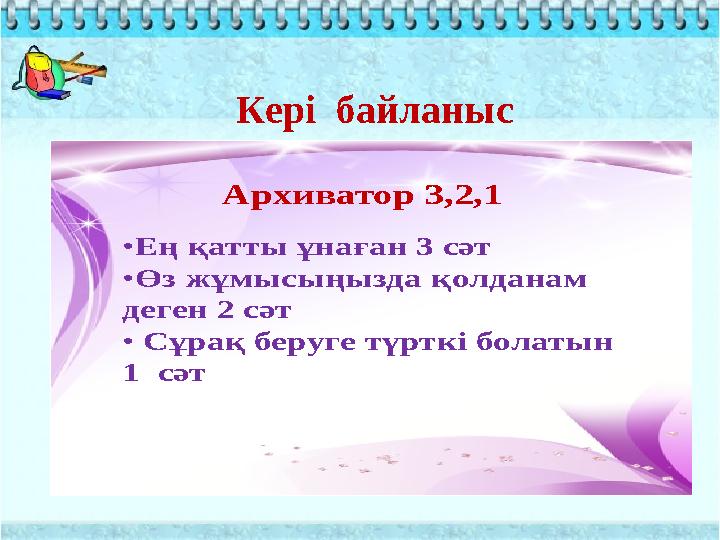 Кері байланыс

Архиватор 3,2,1

•Ең қатты ұнаған 3 сәт
•Өз жұмысыңызда қолданам деген 2 сәт
• Сұрақ беруге түрткі болатын 1 сәт